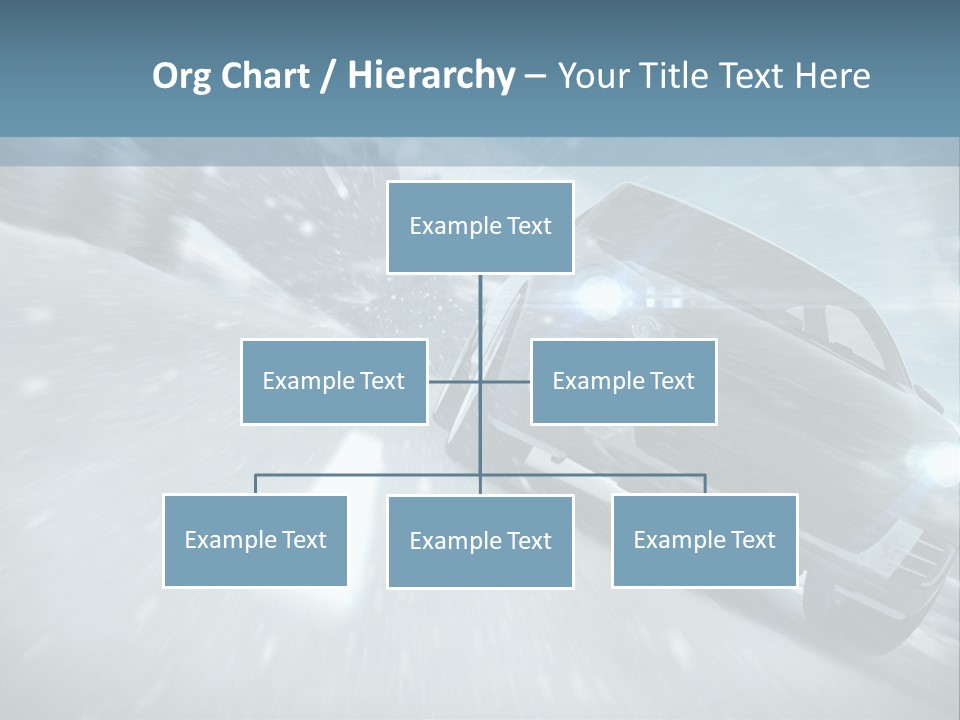 Org Chart / Hierarchy – Your Title Text Here

Example Text

Example Text

Example Text

Example Text

Example Text

Example Text